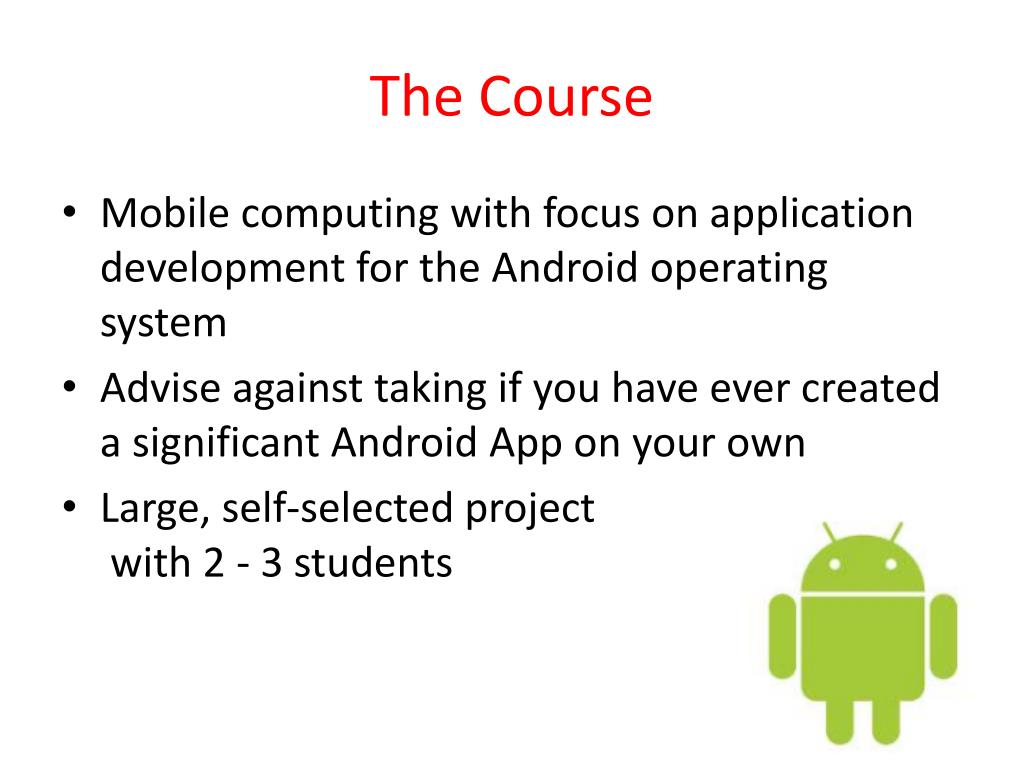 The Course

• Mobile computing with focus on application development for the Android operating system
• Advise against taking if you have ever created a significant Android App on your own
• Large, self-selected project with 2 - 3 students